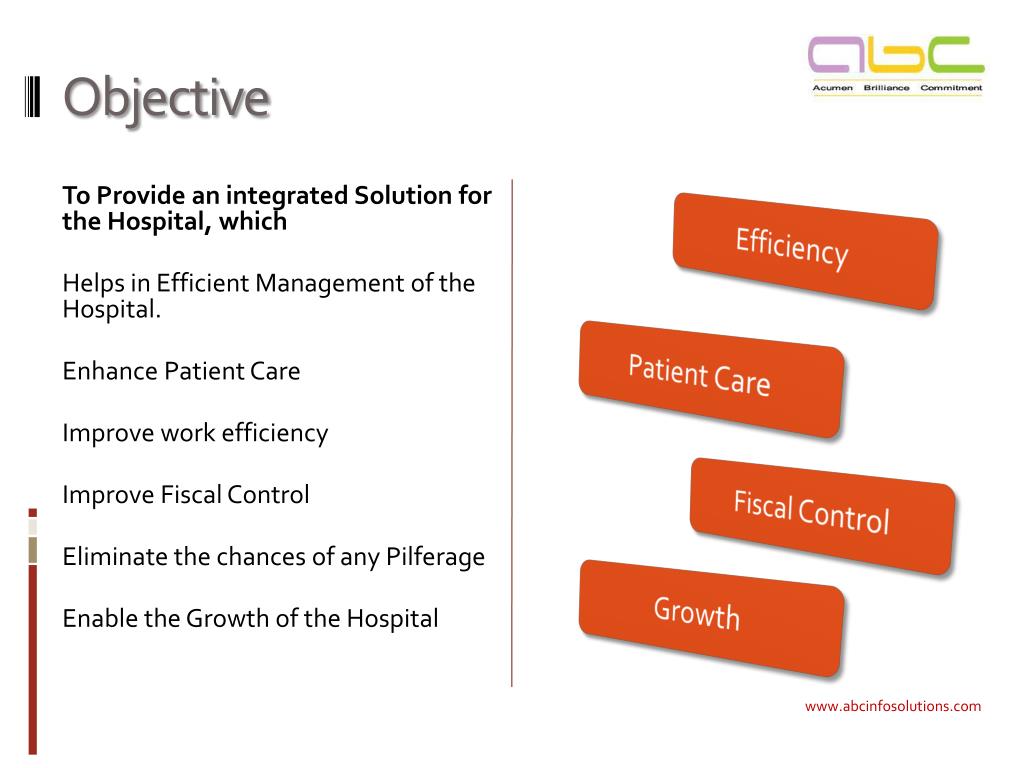 Objective

abc
Acumen Brilliance Commitment

To Provide an integrated Solution for the Hospital, which

Helps in Efficient Management of the Hospital.

Enhance Patient Care

Improve work efficiency

Improve Fiscal Control

Eliminate the chances of any Pilferage

Enable the Growth of the Hospital

Efficiency

Patient Care

Fiscal Control

Growth

www.abcinfosolutions.com